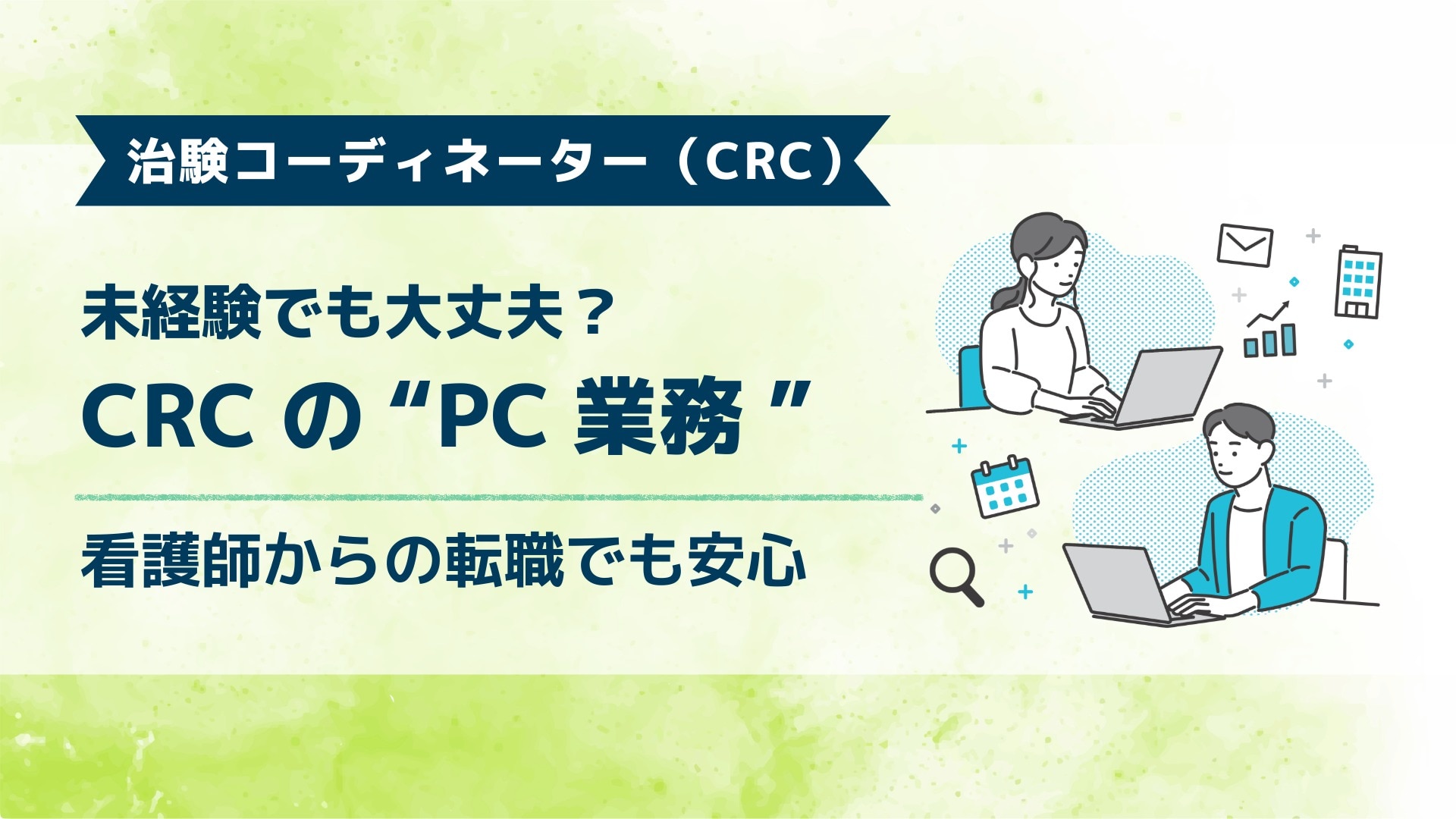 治験コーディネーター（CRC）

未経験でも大丈夫？

CRC の “PC 業務 ”

看護師からの転職でも安心